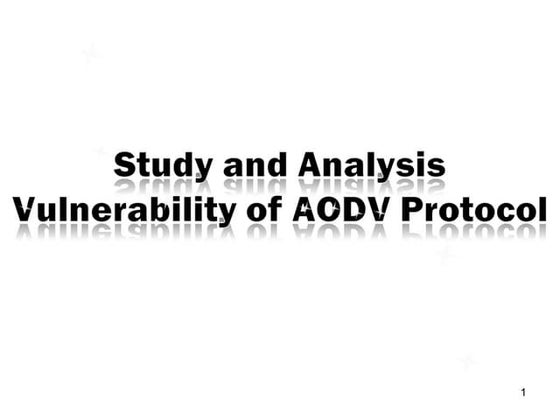 Study and Analysis
Vulnerability of AODV Protocol

1